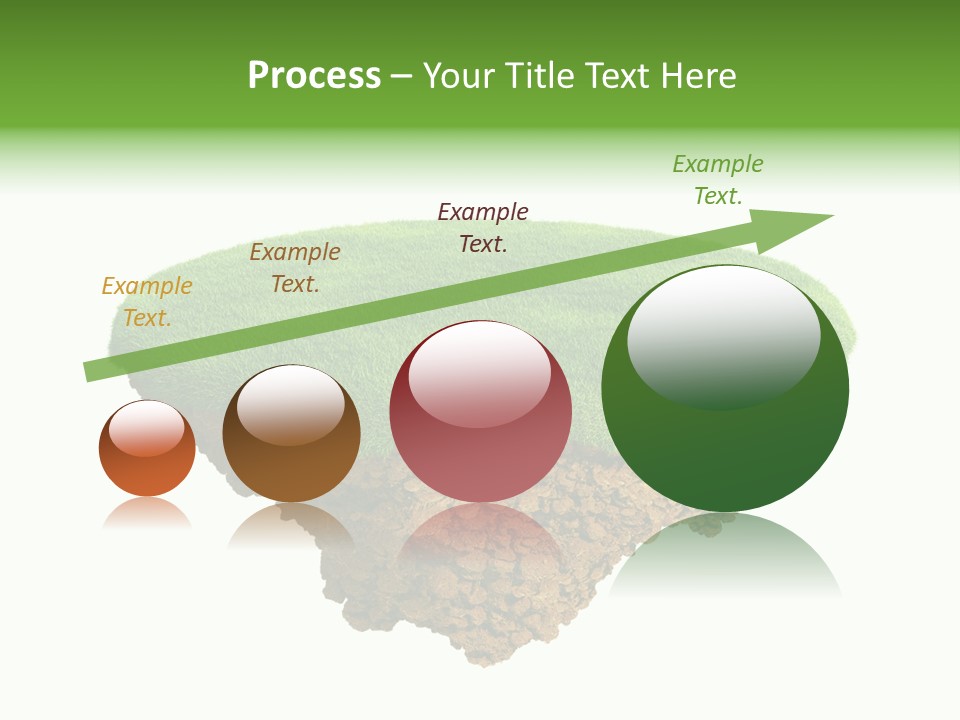 Process – Your Title Text Here

Example Text.

Example Text.

Example Text.

Example Text.